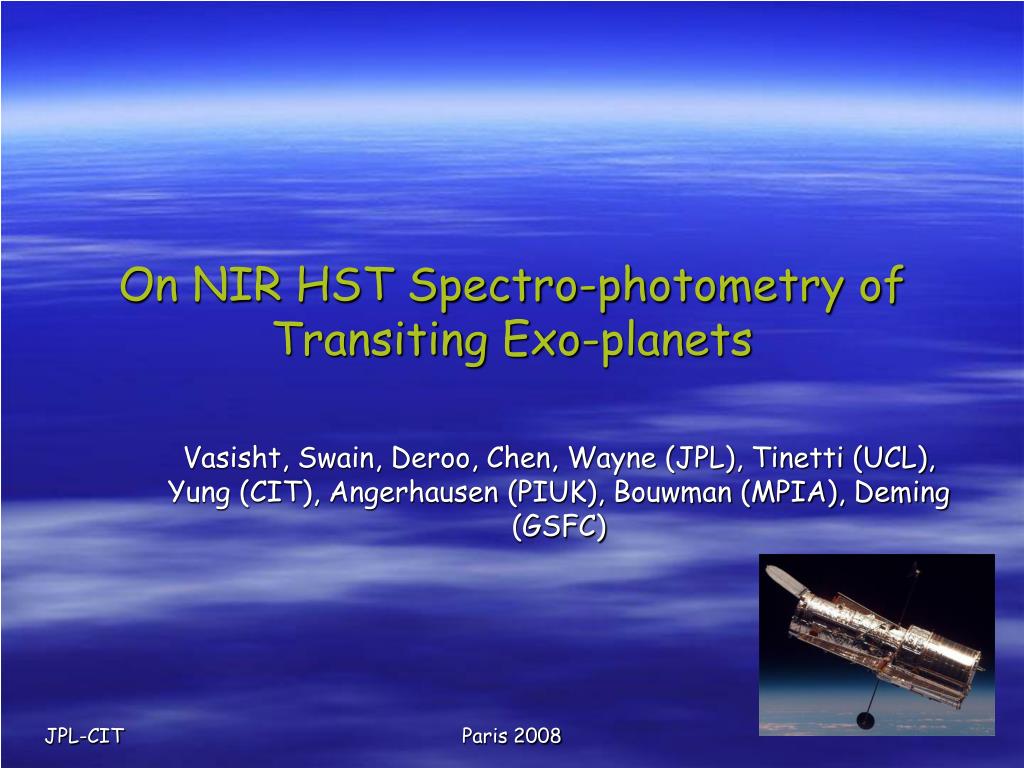 On NIR HST Spectro-photometry of Transiting Exo-planets

Vasisht, Swain, Deroo, Chen, Wayne (JPL), Tinetti (UCL), Yung (CIT), Angerhausen (PIUK), Bouwman (MPIA), Deming (GSFC)

JPL-CIT

Paris 2008